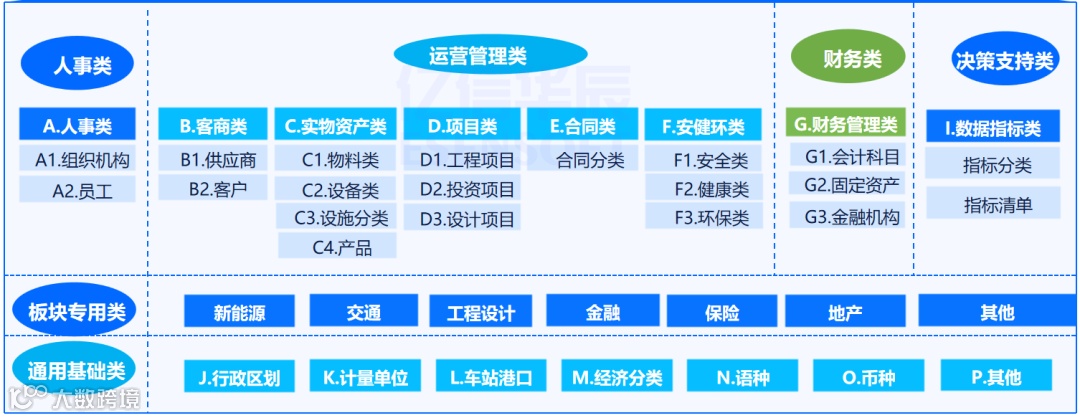 人事类

A.人事类
A1.组织机构
A2.员工

运营管理类

B.客商类
B1.供应商
B2.客户

C.实物资产类
C1.物料类
C2.设备类
C3.设施分类
C4.产品

D.项目类
D1.工程项目
D2.投资项目
D3.设计项目

E.合同类
合同分类

F.安健环类
F1.安全类
F2.健康类
F3.环保类

财务类

G.财务管理类
G1.会计科目
G2.固定资产
G3.金融机构

决策支持类

I.数据指标类
指标分类
指标清单

板块专用类

新能源
交通
工程设计
金融
保险
地产
其他

通用基础类

J.行政区划
K.计量单位
L.车站港口
M.经济分类
N.语种
O.币种
P.其他

大数跨境